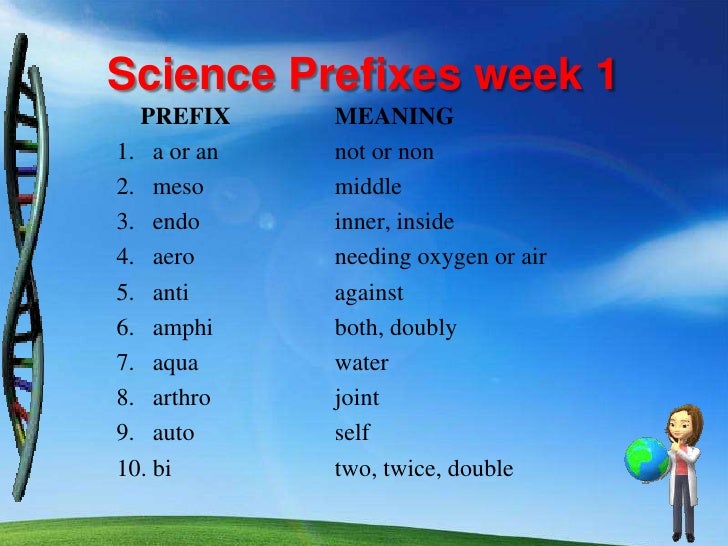 Science Prefixes week 1

| PREFIX | MEANING |
|---|---|
| 1. a or an | not or non |
| 2. meso | middle |
| 3. endo | inner, inside |
| 4. aero | needing oxygen or air |
| 5. anti | against |
| 6. amphi | both, doubly |
| 7. aqua | water |
| 8. arthro | joint |
| 9. auto | self |
| 10. bi | two, twice, double |